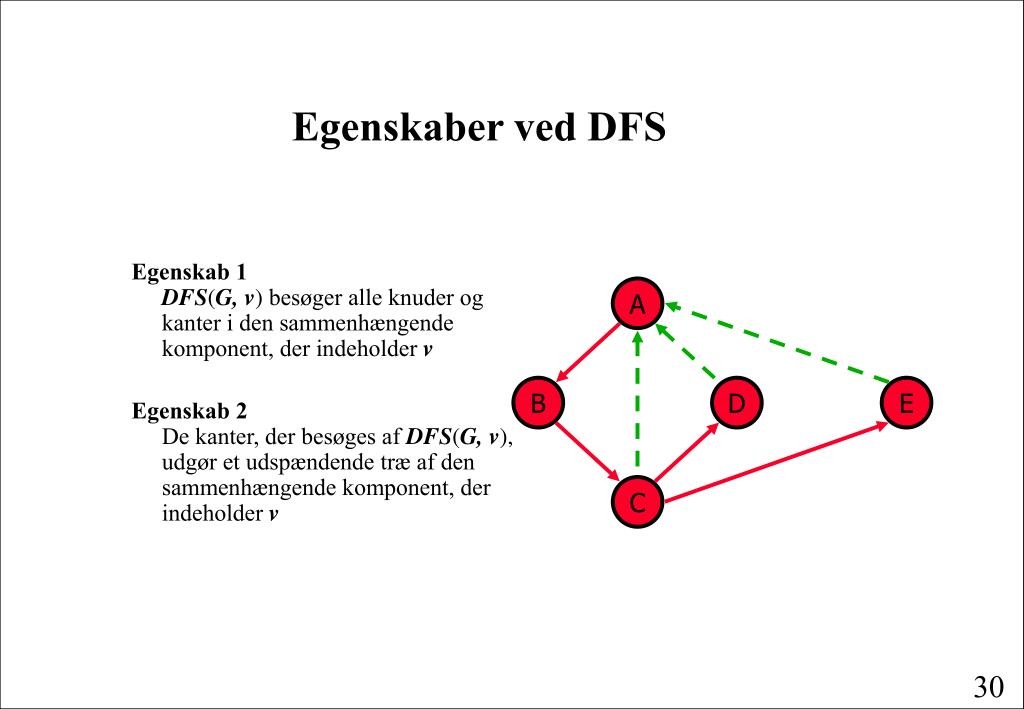 Egenskaber ved DFS

Egenskab 1
DFS(G, v) besøger alle knuder og kanter i den sammenhængende komponent, der indeholder v

Egenskab 2
De kanter, der besøges af DFS(G, v), udgør et udspændende træ af den sammenhængende komponent, der indeholder v

A

B

D

E

C

30